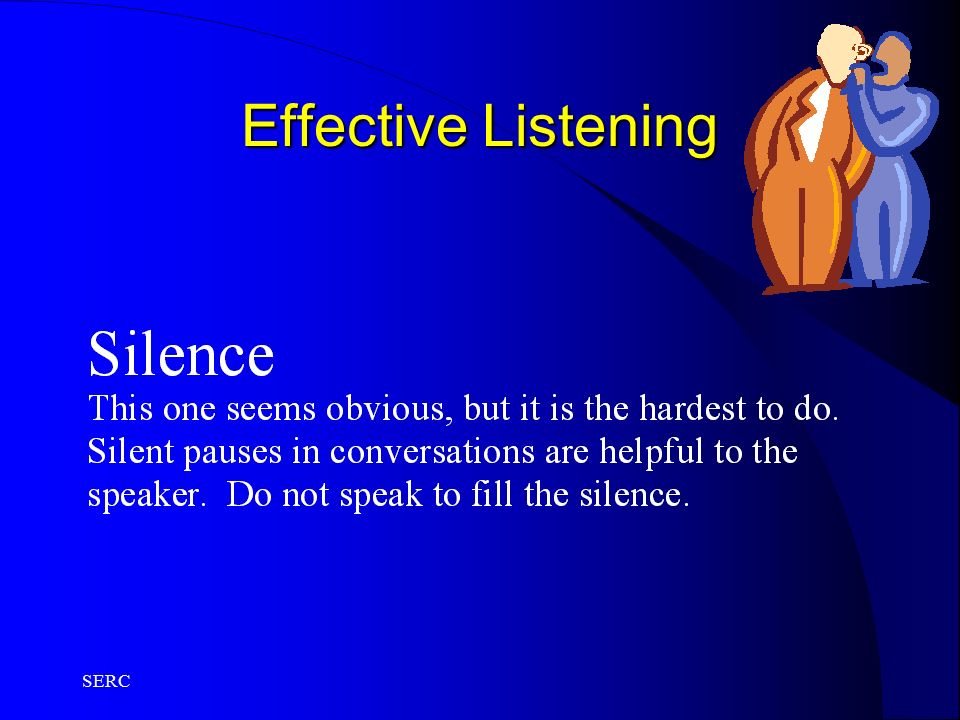 Effective Listening

Silence
This one seems obvious, but it is the hardest to do. Silent pauses in conversations are helpful to the speaker. Do not speak to fill the silence.

SERC